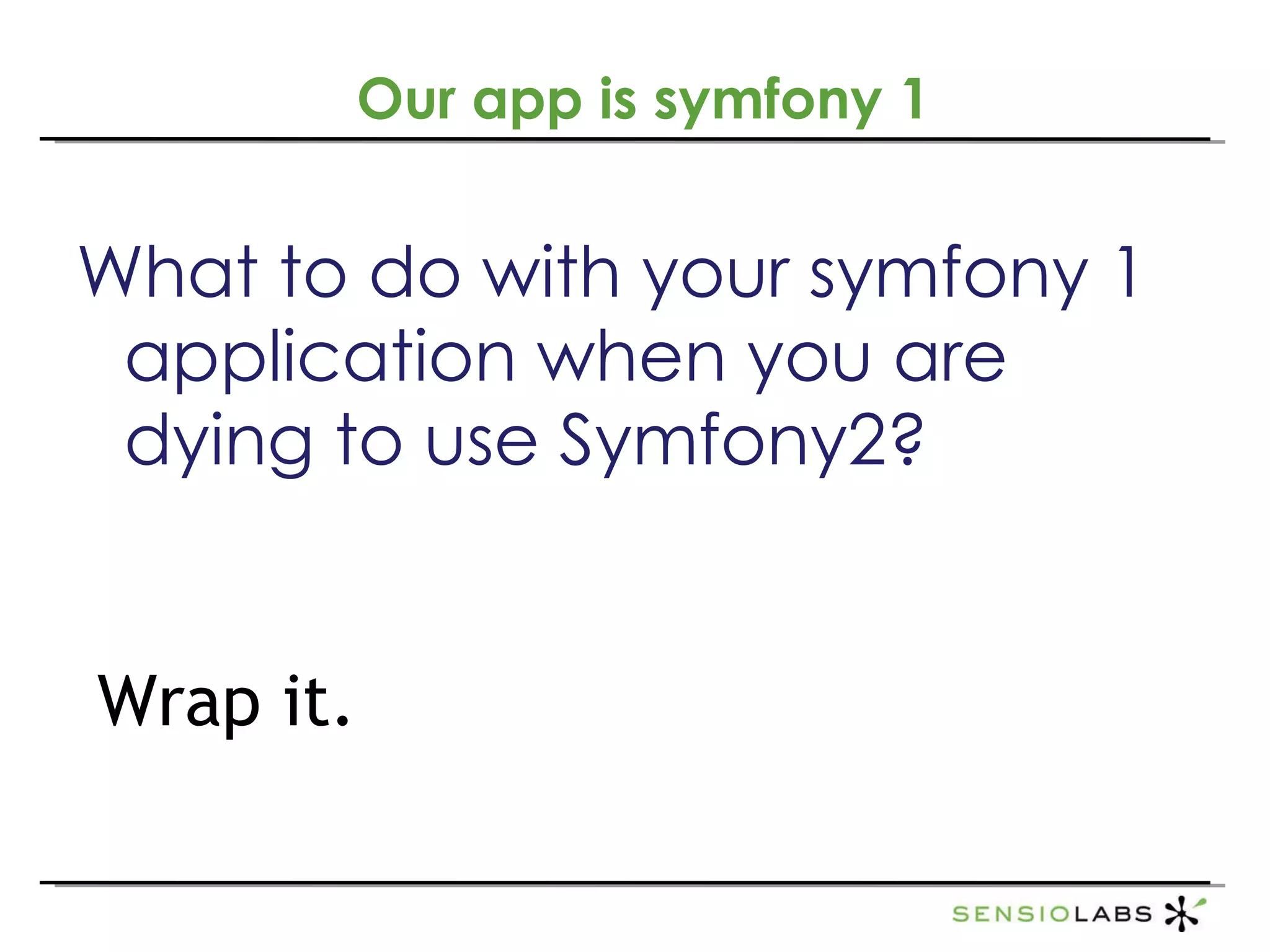 Our app is symfony 1

What to do with your symfony 1 application when you are dying to use Symfony2?

Wrap it.

SENSIOLABS